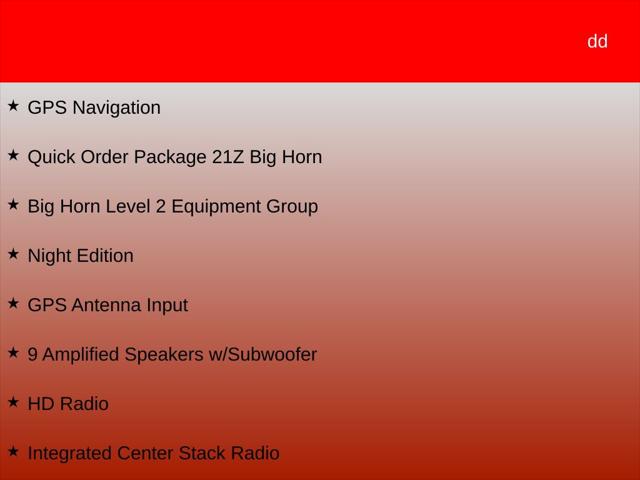 dd

★ GPS Navigation

★ Quick Order Package 21Z Big Horn

★ Big Horn Level 2 Equipment Group

★ Night Edition

★ GPS Antenna Input

★ 9 Amplified Speakers w/Subwoofer

★ HD Radio

★ Integrated Center Stack Radio